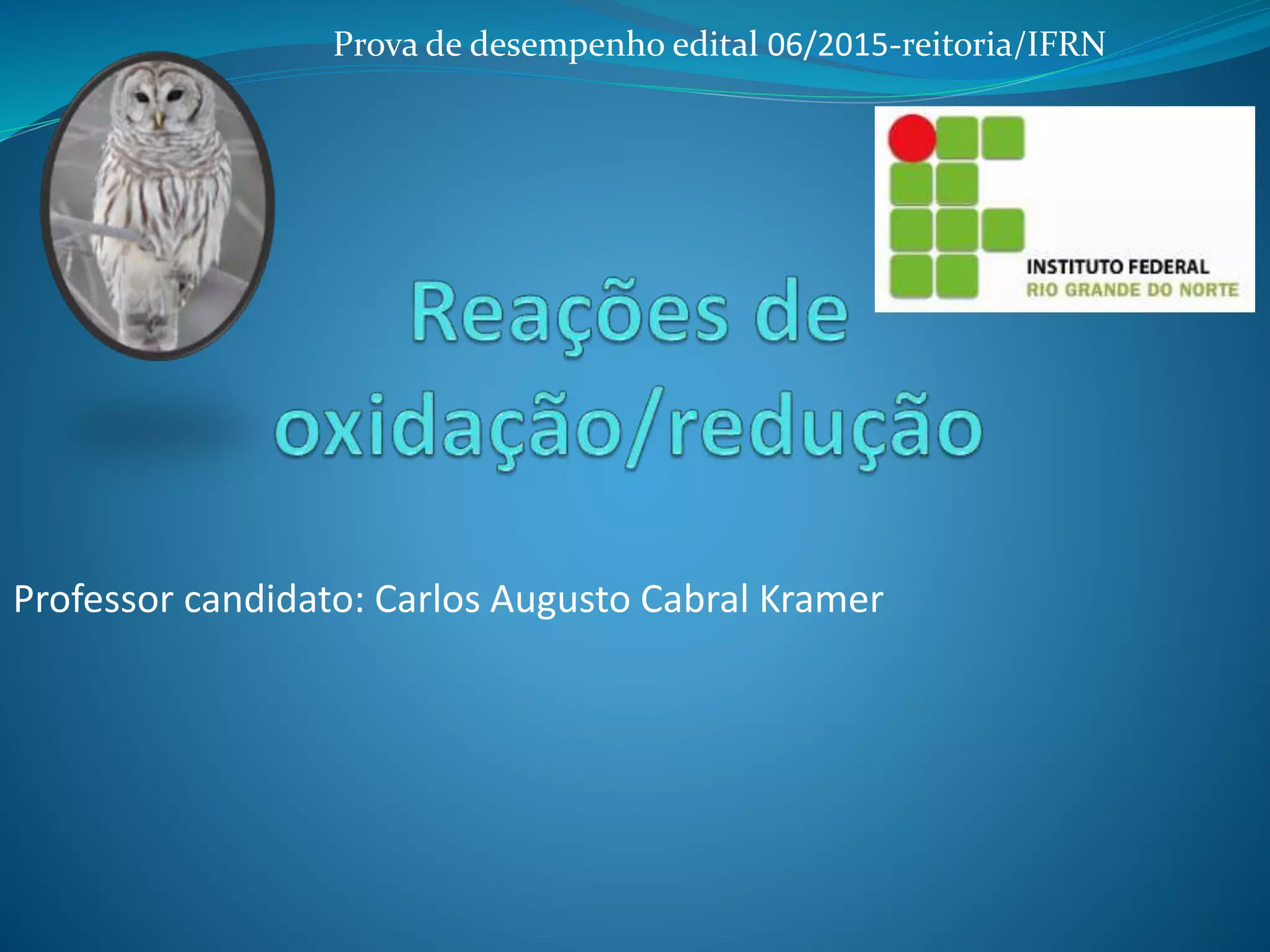 Prova de desempenho edital 06/2015-reitoria/IFRN

INSTITUTO FEDERAL
RIO GRANDE DO NORTE

Reações de oxidação/redução

Professor candidato: Carlos Augusto Cabral Kramer